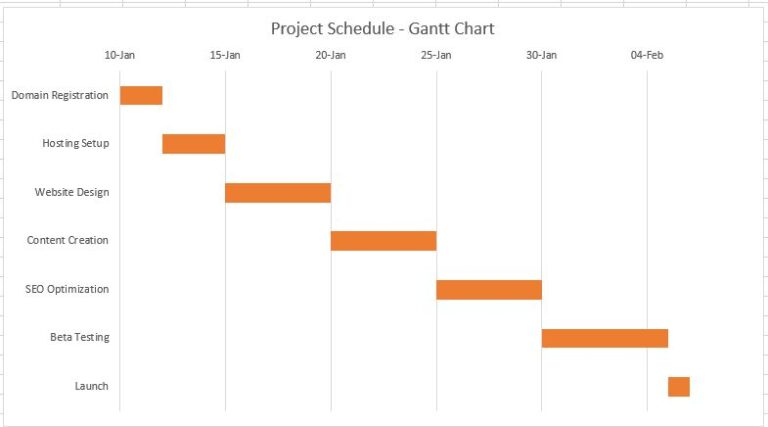 Project Schedule - Gantt Chart

10-Jan
15-Jan
20-Jan
25-Jan
30-Jan
04-Feb

Domain Registration
Hosting Setup
Website Design
Content Creation
SEO Optimization
Beta Testing
Launch